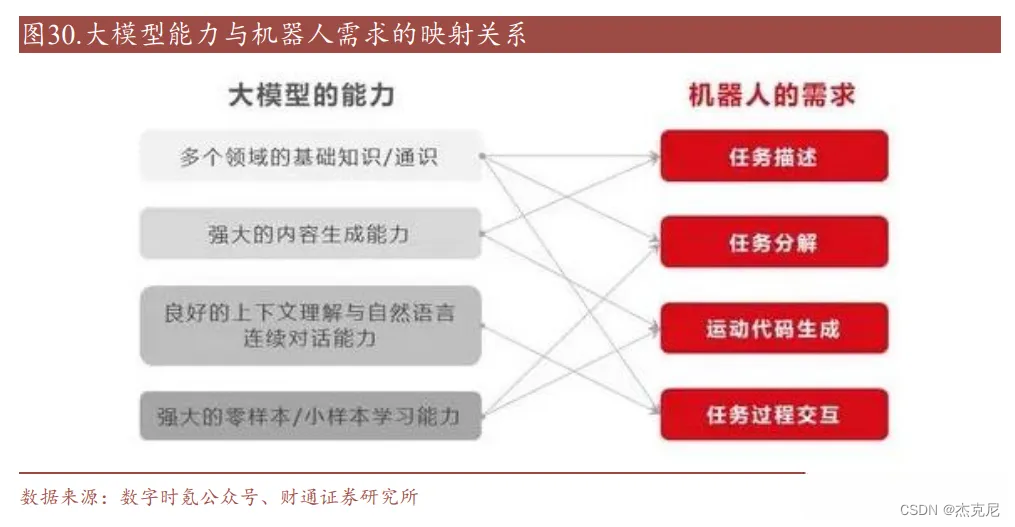 图30.大模型能力与机器人需求的映射关系

大模型的能力

多个领域的基础知识/通识

强大的内容生成能力

良好的上下文理解与自然语言连续对话能力

强大的零样本/小样本学习能力

机器人的需求

任务描述

任务分解

运动代码生成

任务过程交互

数据来源：数字时氪公众号、财通证券研究所

CSDN @杰克尼